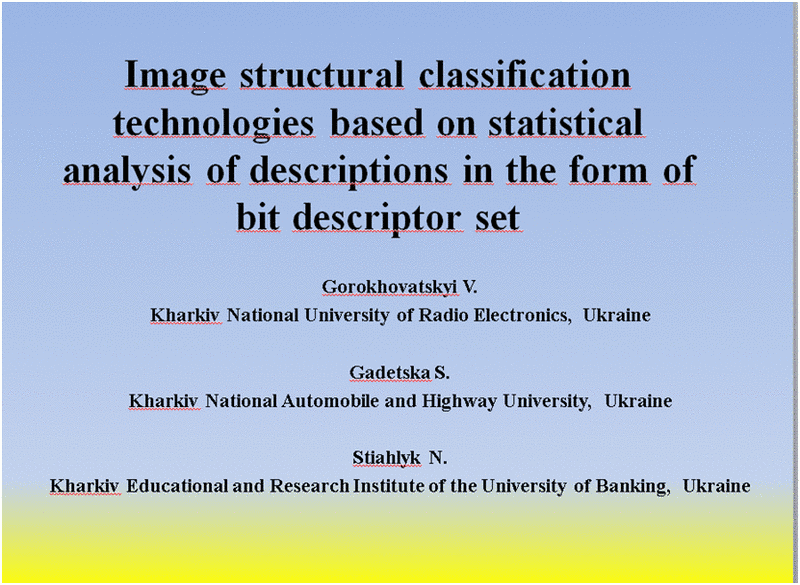 Image structural classification technologies based on statistical analysis of descriptions in the form of bit descriptor set

Gorokhovatskyi V.
Kharkiv National University of Radio Electronics, Ukraine

Gadetska S.
Kharkiv National Automobile and Highway University, Ukraine

Stiahlyk N.
Kharkiv Educational and Research Institute of the University of Banking, Ukraine